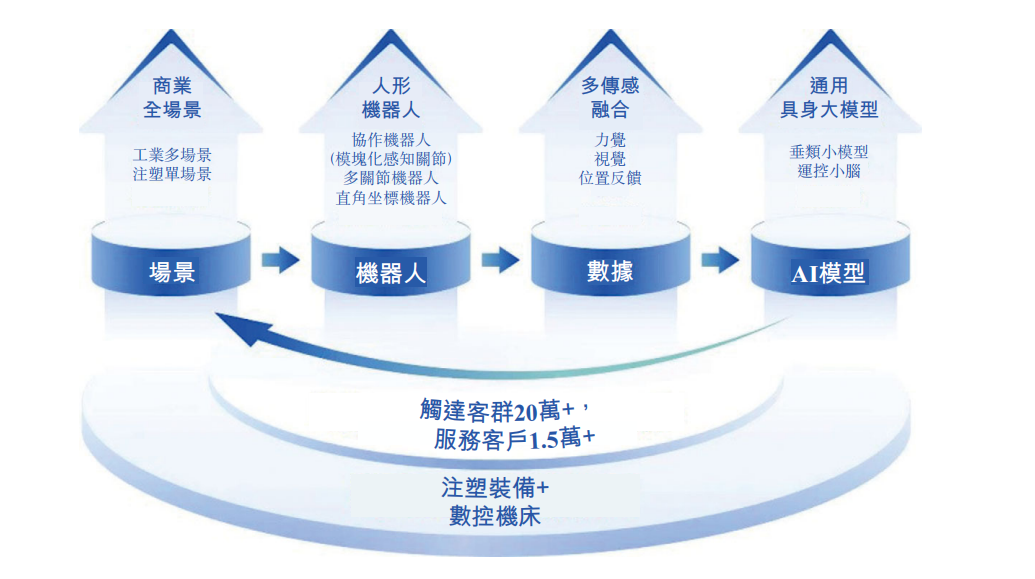 商業
全場景

工業多場景
注塑單場景

場景

人形
機器人

協作機器人
(模塊化感知關節)
多關節機器人
直角坐標機器人

機器人

多傳感
融合

力覺
視覺
位置反饋

數據

通用
具身大模型

垂類小模型
運控小腦

AI模型

觸達客群20萬+，
服務客戶1.5萬+

注塑裝備+
數控機床